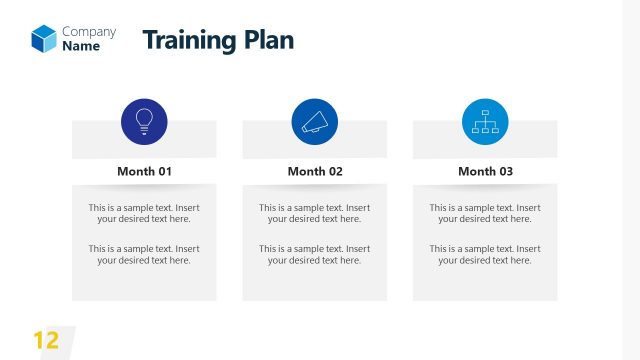 Company
Name

Training Plan

Month 01

This is a sample text. Insert your desired text here.

This is a sample text. Insert your desired text here.

Month 02

This is a sample text. Insert your desired text here.

This is a sample text. Insert your desired text here.

Month 03

This is a sample text. Insert your desired text here.

This is a sample text. Insert your desired text here.

12